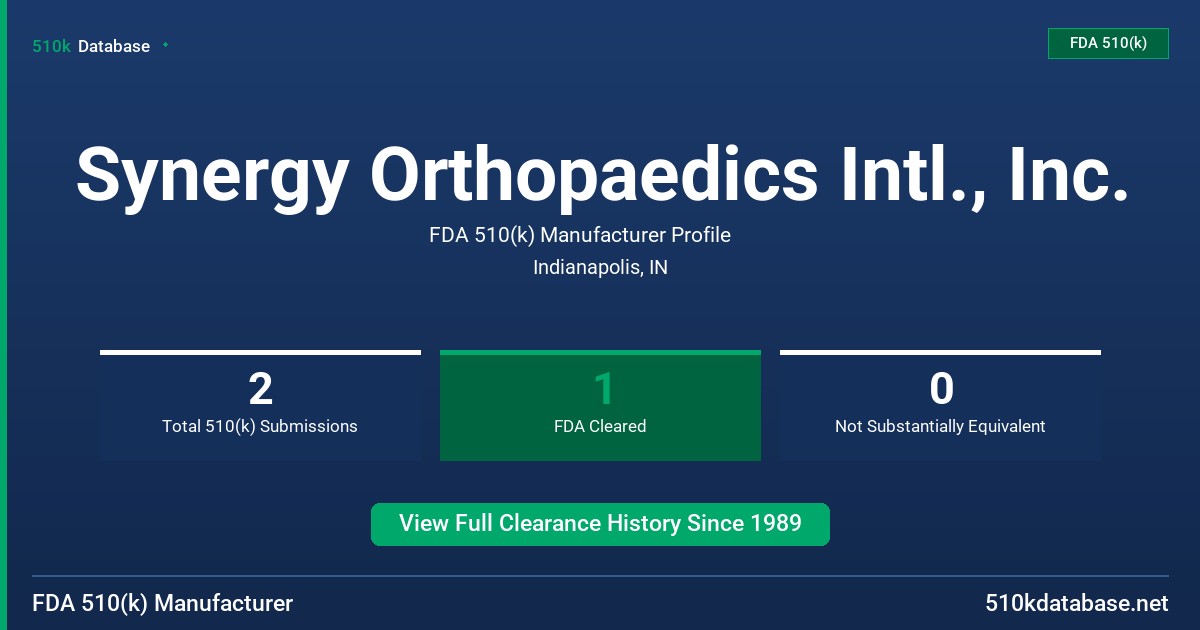 510k Database

FDA 510(k)

Synergy Orthopaedics Intl., Inc.

FDA 510(k) Manufacturer Profile

Indianapolis, IN

2
Total 510(k) Submissions

1
FDA Cleared

0
Not Substantially Equivalent

View Full Clearance History Since 1989

FDA 510(k) Manufacturer

510kdatabase.net